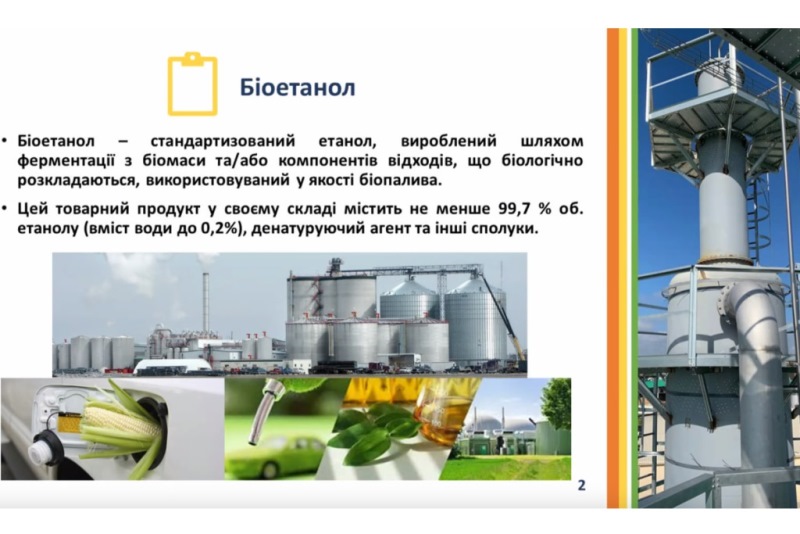 Біоетанол

• Біоетанол – стандартизований етанол, вироблений шляхом ферментації з біомаси та/або компонентів відходів, що біологічно розкладаються, використовуваний у якості біопалива.

• Цей товарний продукт у своєму складі містить не менше 99,7 % об. етанолу (вміст води до 0,2%), денатуруючий агент та інші сполуки.

2